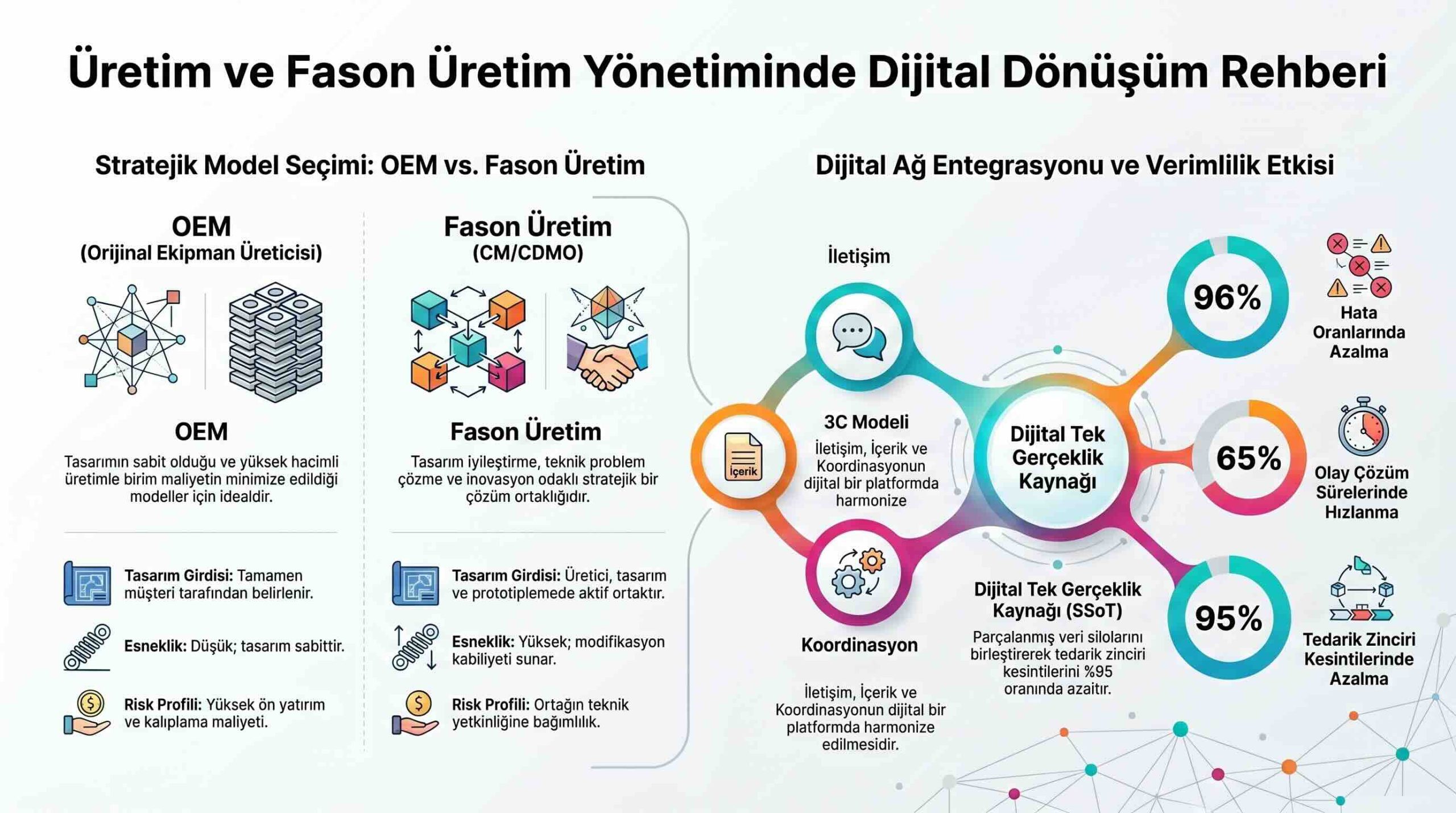 Üretim ve Fason Üretim Yönetiminde Dijital Dönüşüm Rehberi

Stratejik Model Seçimi: OEM vs. Fason Üretim

OEM
(Orijinal Ekipman Üreticisi)

OEM
Tasarımın sabit olduğu ve yüksek hacimli üretimle birim maliyetin minimize edildiği modeller için idealdir.

Tasarım Girdisi: Tamamen müşteri tarafından belirlenir.

Esneklik: Düşük; tasarım sabittir.

Risk Profili: Yüksek ön yatırım ve kalıplama maliyeti.

Fason Üretim
(CM/CDMO)

Fason Üretim
Tasarım iyileştirme, teknik problem çözme ve inovasyon odaklı stratejik bir çözüm ortaklığıdır.

Tasarım Girdisi: Üretici, tasarım ve prototiplemede aktif ortaktır.

Esneklik: Yüksek; modifikasyon kabiliyeti sunar.

Risk Profili: Ortağın teknik yetkinliğine bağımlılık.

Dijital Ağ Entegrasyonu ve Verimlilik Etkisi

İletişim

İçerik

3C Modeli
İletişim, İçerik ve Koordinasyonun dijital bir platformda harmonize

Koordinasyon

İletişim, İçerik ve Koordinasyonun dijital bir platformda harmonize edilmesidir.

Dijital Tek Gerçeklik Kaynağı

Dijital Tek Gerçeklik Kaynağı (SSoT)
Parçalanmış veri silolarını birleştirerek tedarik zinciri kesintilerini %95 oranında azaltır.

96%
Hata Oranlarında Azalma

65%
Olay Çözüm Sürelerinde Hızlanma

95%
Tedarik Zinciri Kesintilerinde Azalma